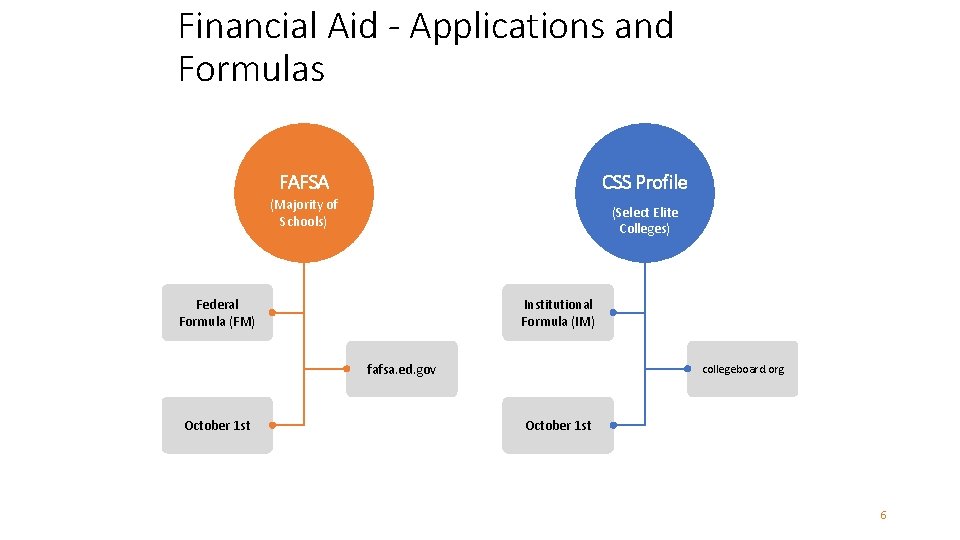 Financial Aid - Applications and Formulas

FAFSA
(Majority of Schools)

Federal Formula (FM)

fafsa.ed.gov

October 1st

CSS Profile
(Select Elite Colleges)

Institutional Formula (IM)

collegeboard.org

October 1st

6